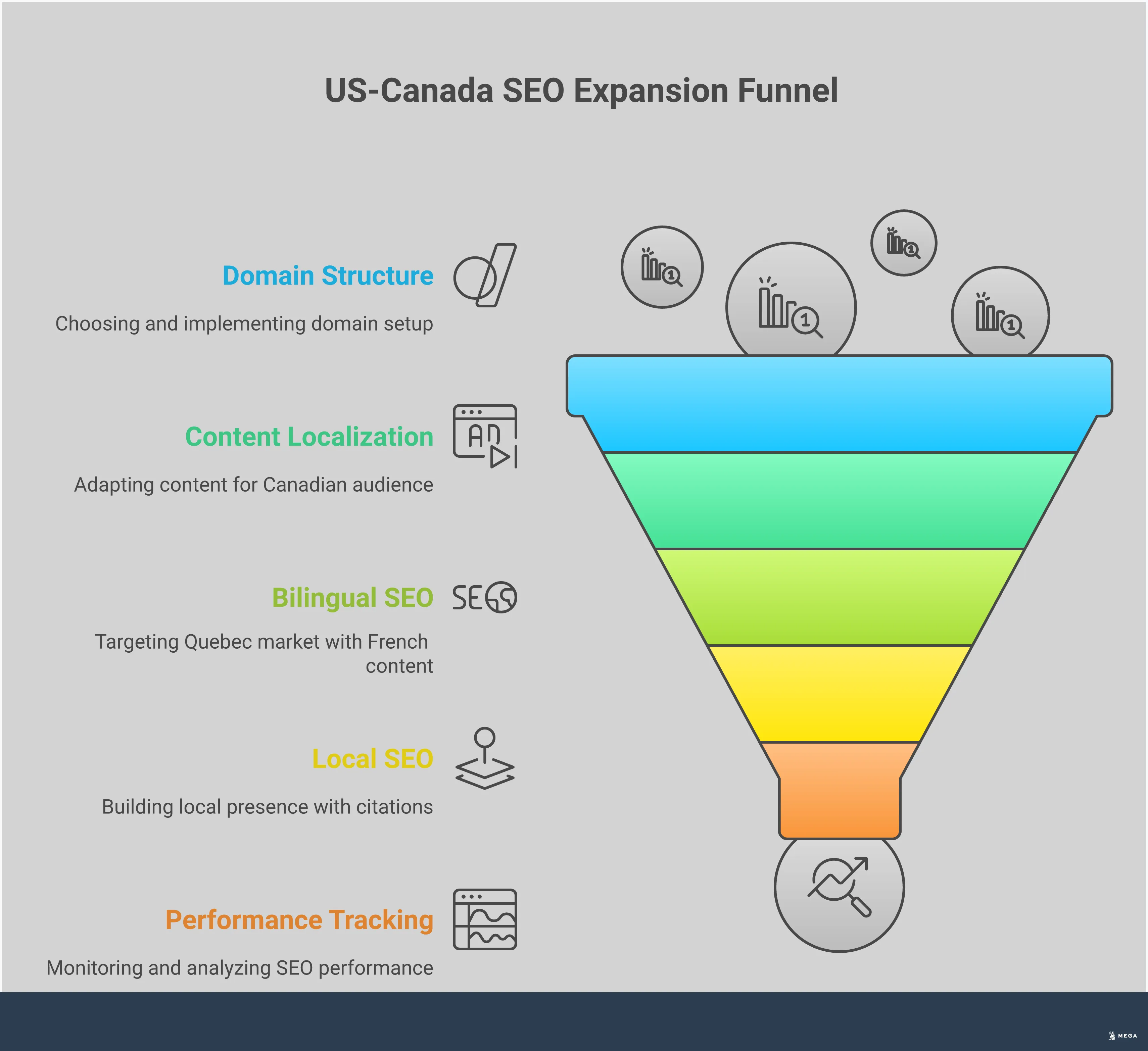 US-Canada SEO Expansion Funnel

Domain Structure

Choosing and implementing domain setup

Content Localization

Adapting content for Canadian audience

Bilingual SEO

Targeting Quebec market with French content

Local SEO

Building local presence with citations

Performance Tracking

Monitoring and analyzing SEO performance

MEGA